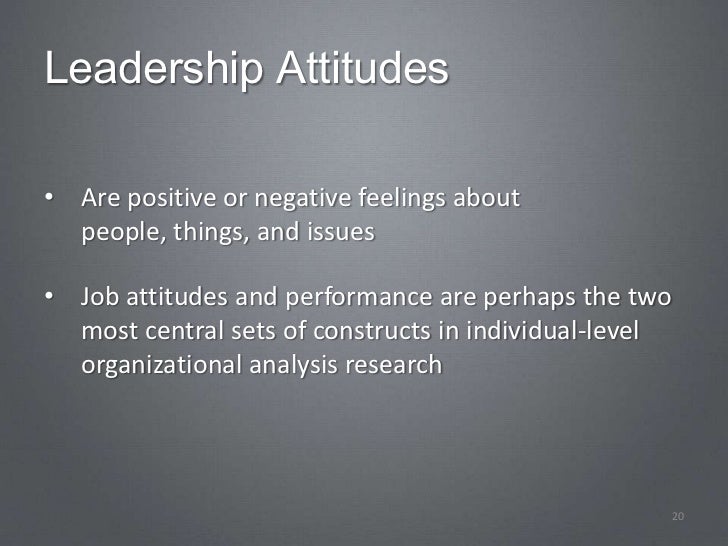 Leadership Attitudes

• Are positive or negative feelings about people, things, and issues

• Job attitudes and performance are perhaps the two most central sets of constructs in individual-level organizational analysis research

20